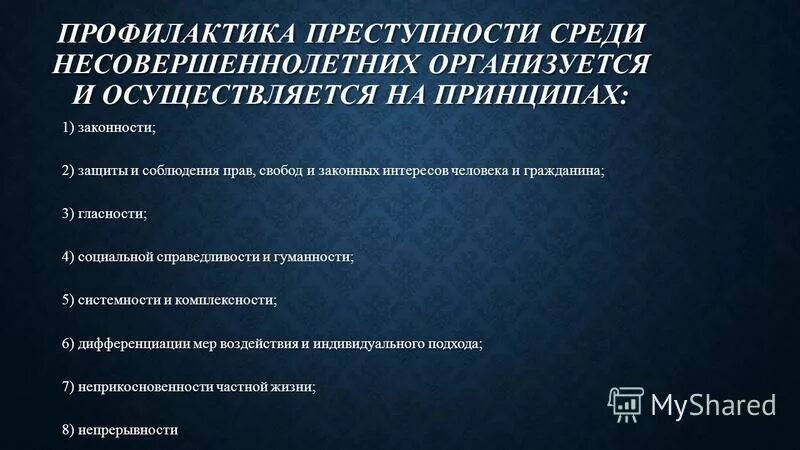 ПРОФИЛАКТИКА ПРЕСТУПНОСТИ СРЕДИ НЕСОВЕРШЕННОЛЕТНИХ ОРГАНИЗУЕТСЯ И ОСУЩЕСТВЛЯЕТСЯ НА ПРИНЦИПАХ:

1) законности;

2) защиты и соблюдения прав, свобод и законных интересов человека и гражданина;

3) гласности;

4) социальной справедливости и гуманности;

5) системности и комплексности;

6) дифференциации мер воздействия и индивидуального подхода;

7) неприкосновенности частной жизни;

8) непрерывности

MyShared